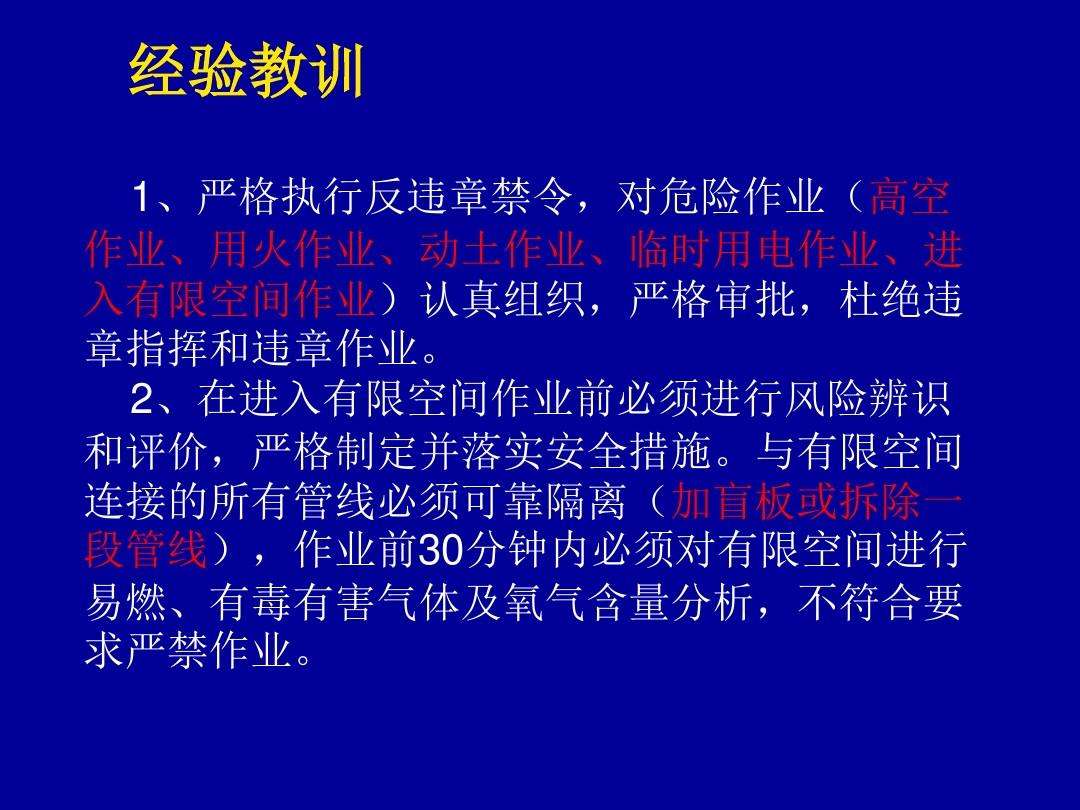 经验教训

1、严格执行反违章禁令，对危险作业（高空作业、用火作业、动土作业、临时用电作业、进入有限空间作业）认真组织，严格审批，杜绝违章指挥和违章作业。

2、在进入有限空间作业前必须进行风险辨识和评价，严格制定并落实安全措施。与有限空间连接的所有管线必须可靠隔离（加盲板或拆除一段管线），作业前30分钟内必须对有限空间进行易燃、有毒有害气体及氧气含量分析，不符合要求严禁作业。